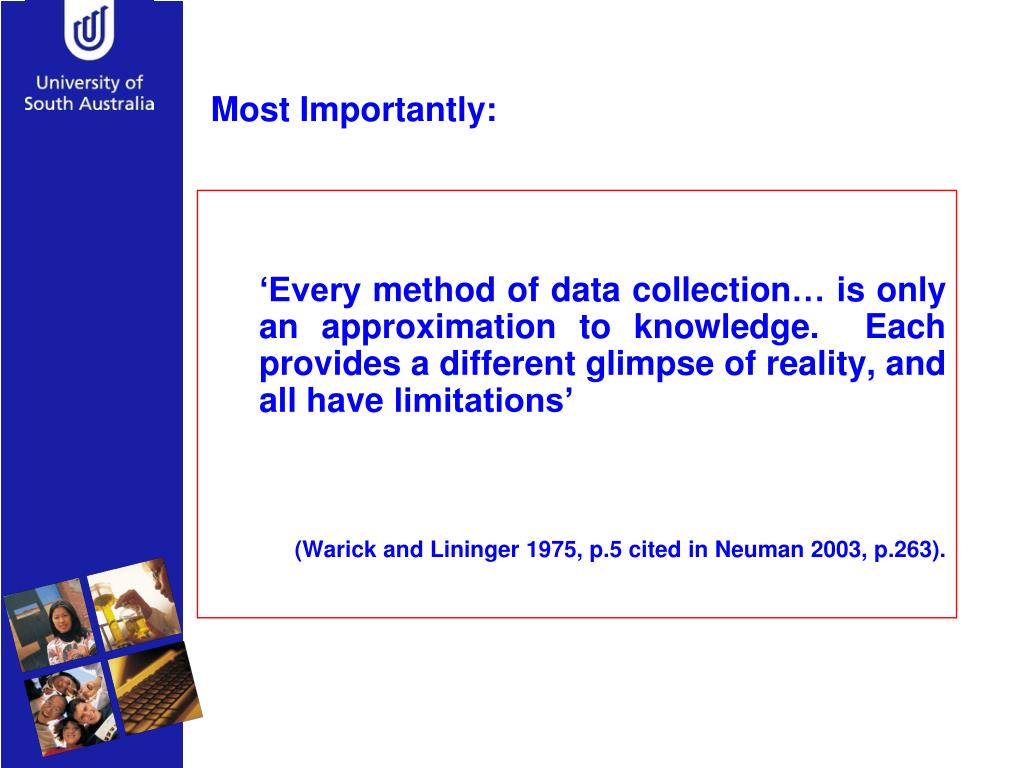 University of South Australia

Most Importantly:

‘Every method of data collection… is only an approximation to knowledge. Each provides a different glimpse of reality, and all have limitations’

(Warick and Lininger 1975, p.5 cited in Neuman 2003, p.263).